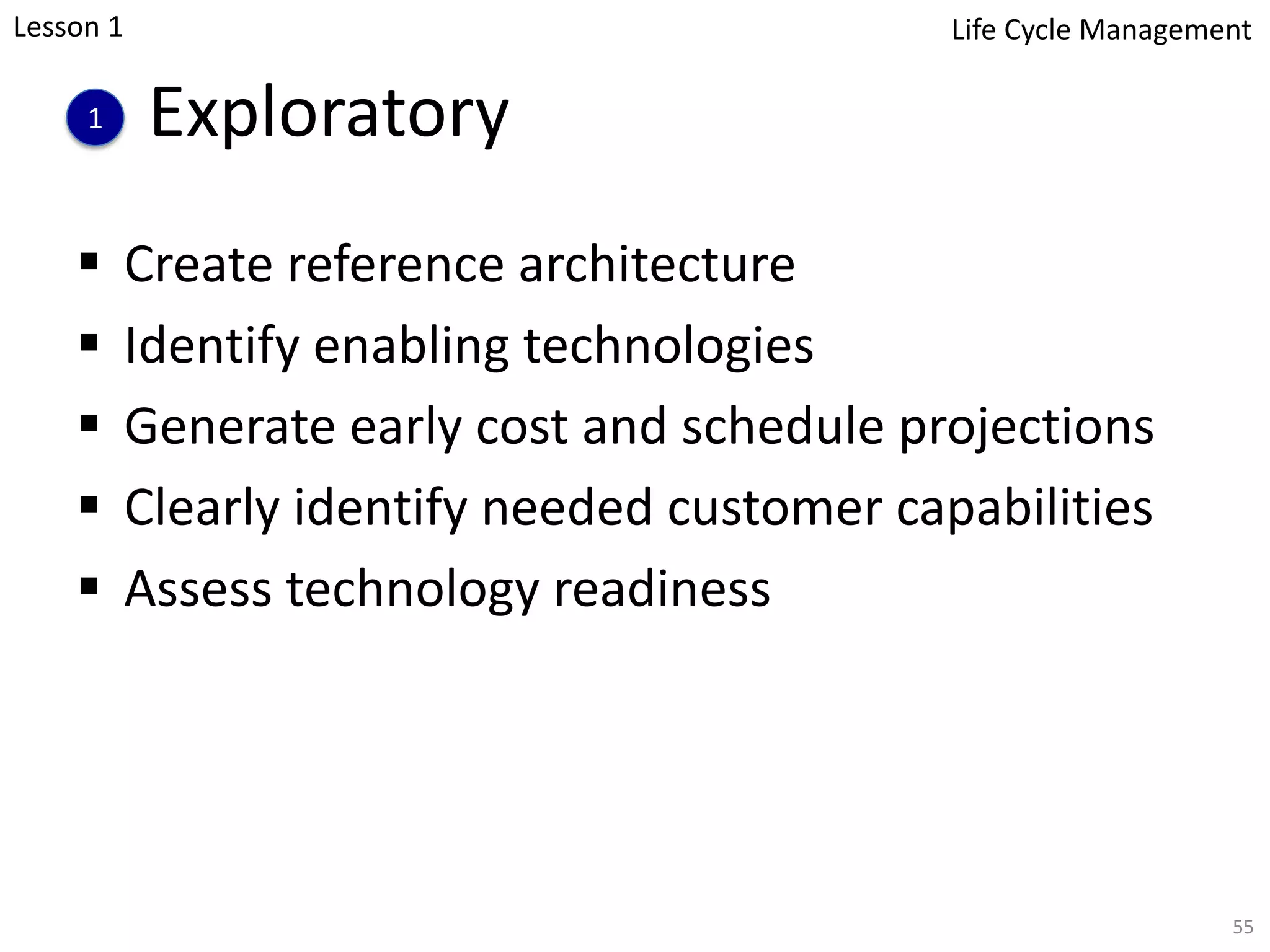 Lesson 1

Life Cycle Management

1 Exploratory

▪ Create reference architecture
▪ Identify enabling technologies
▪ Generate early cost and schedule projections
▪ Clearly identify needed customer capabilities
▪ Assess technology readiness

55